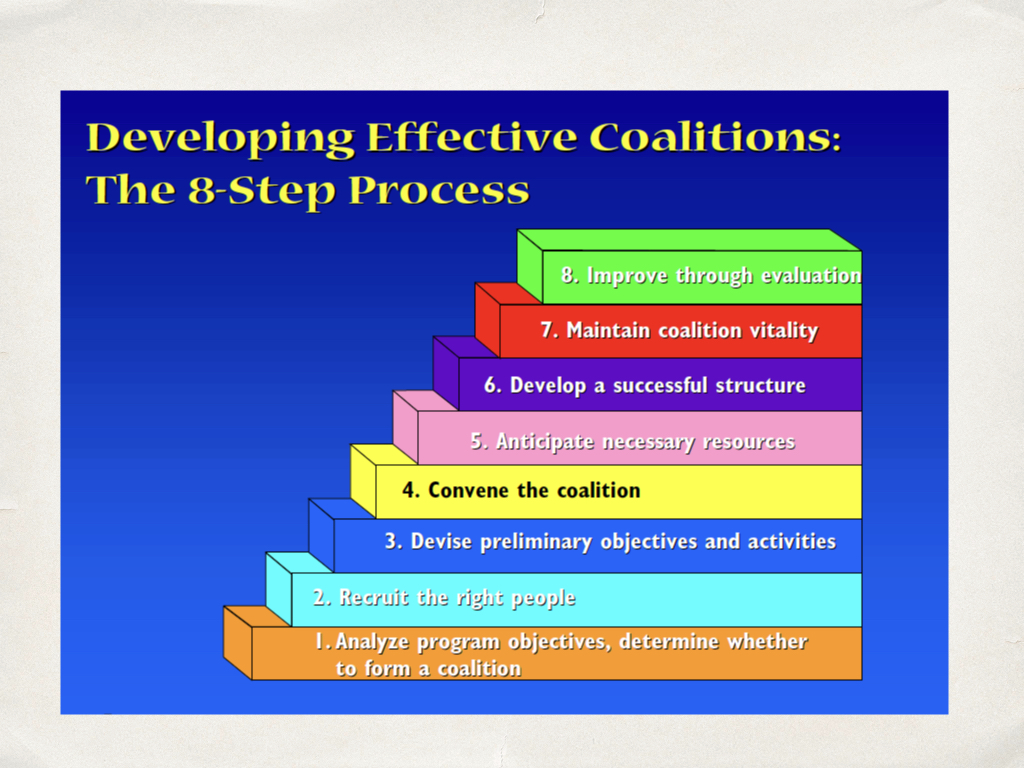 Developing Effective Coalitions: The 8-Step Process

8. Improve through evaluation

7. Maintain coalition vitality

6. Develop a successful structure

5. Anticipate necessary resources

4. Convene the coalition

3. Devise preliminary objectives and activities

2. Recruit the right people

1. Analyze program objectives, determine whether to form a coalition